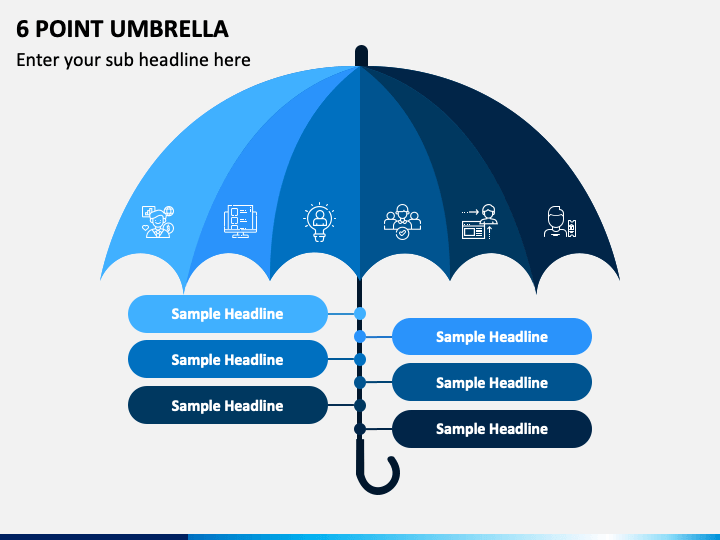 6 POINT UMBRELLA

Enter your sub headline here

Sample Headline

Sample Headline

Sample Headline

Sample Headline

Sample Headline

Sample Headline